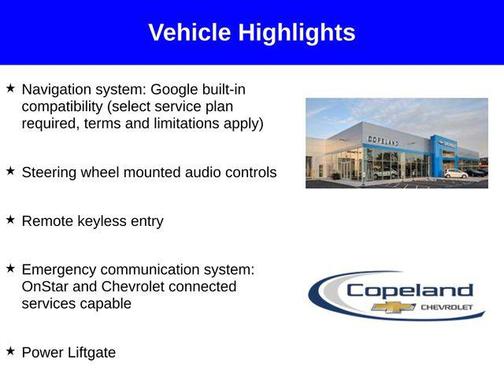 Vehicle Highlights

★ Navigation system: Google built-in compatibility (select service plan required, terms and limitations apply)

★ Steering wheel mounted audio controls

★ Remote keyless entry

★ Emergency communication system: OnStar and Chevrolet connected services capable

★ Power Liftgate

COPELAND

Copeland
CHEVROLET